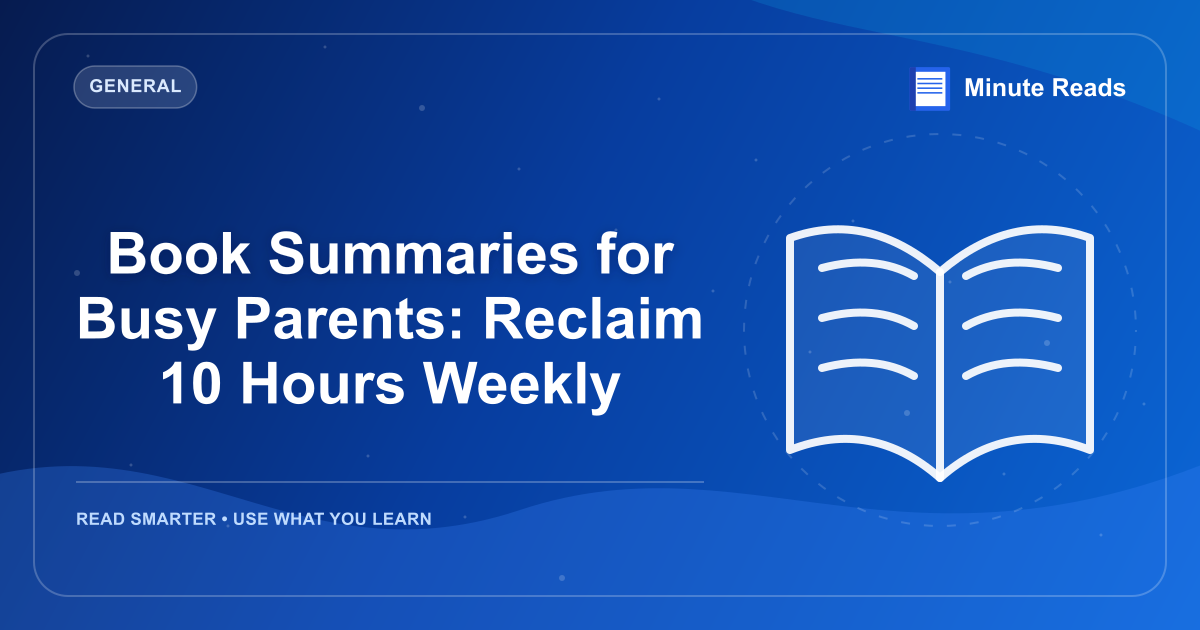 GENERAL

Minute Reads

Book Summaries for Busy Parents: Reclaim 10 Hours Weekly

READ SMARTER • USE WHAT YOU LEARN